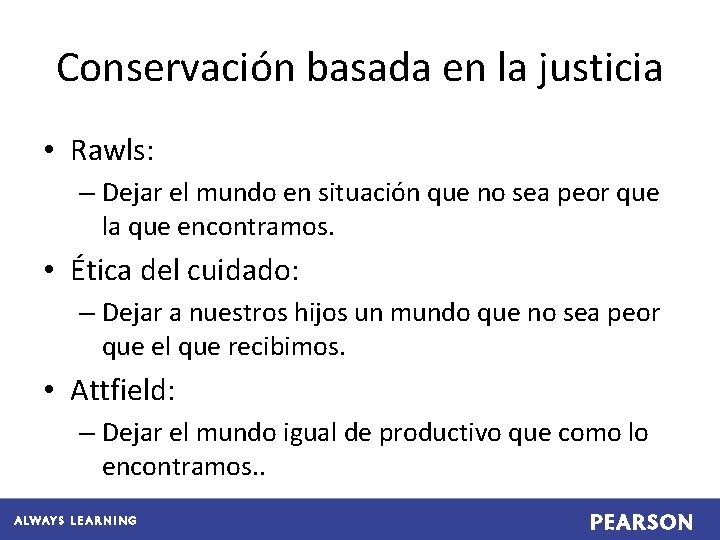 Conservación basada en la justicia

• Rawls:
– Dejar el mundo en situación que no sea peor que la que encontramos.
• Ética del cuidado:
– Dejar a nuestros hijos un mundo que no sea peor que el que recibimos.
• Attfield:
– Dejar el mundo igual de productivo que como lo encontramos..

ALWAYS LEARNING
PEARSON